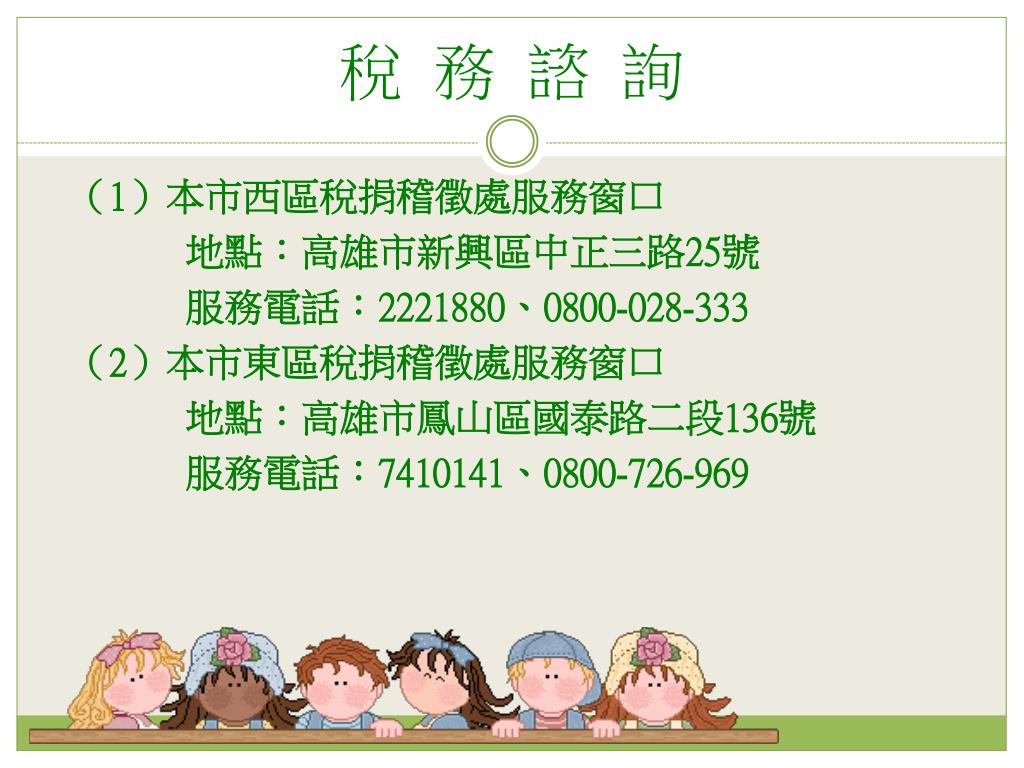 稅 務 諮 詢

（1）本市西區稅捐稽徵處服務窗口
地點：高雄市新興區中正三路25號
服務電話：2221880、0800-028-333
（2）本市東區稅捐稽徵處服務窗口
地點：高雄市鳳山區國泰路二段136號
服務電話：7410141、0800-726-969